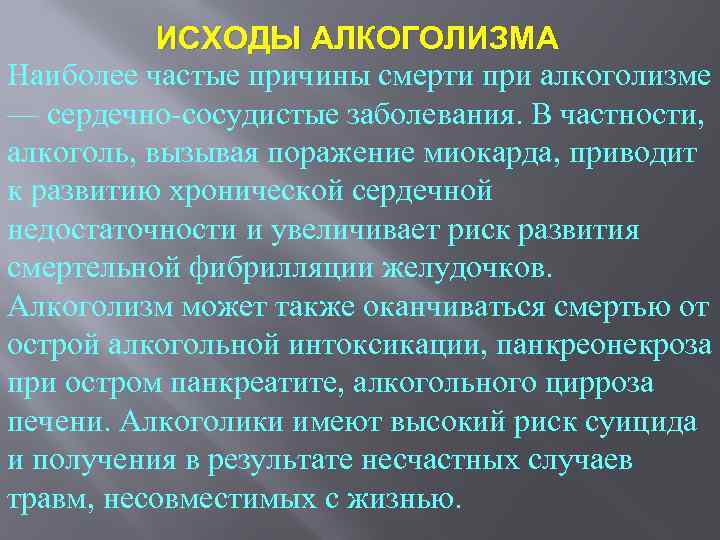 ИСХОДЫ АЛКОГОЛИЗМА

Наиболее частые причины смерти при алкоголизме — сердечно-сосудистые заболевания. В частности, алкоголь, вызывая поражение миокарда, приводит к развитию хронической сердечной недостаточности и увеличивает риск развития смертельной фибрилляции желудочков.

Алкоголизм может также оканчиваться смертью от острой алкогольной интоксикации, панкреонекроза при остром панкреатите, алкогольного цирроза печени. Алкоголики имеют высокий риск суицида и получения в результате несчастных случаев травм, несовместимых с жизнью.